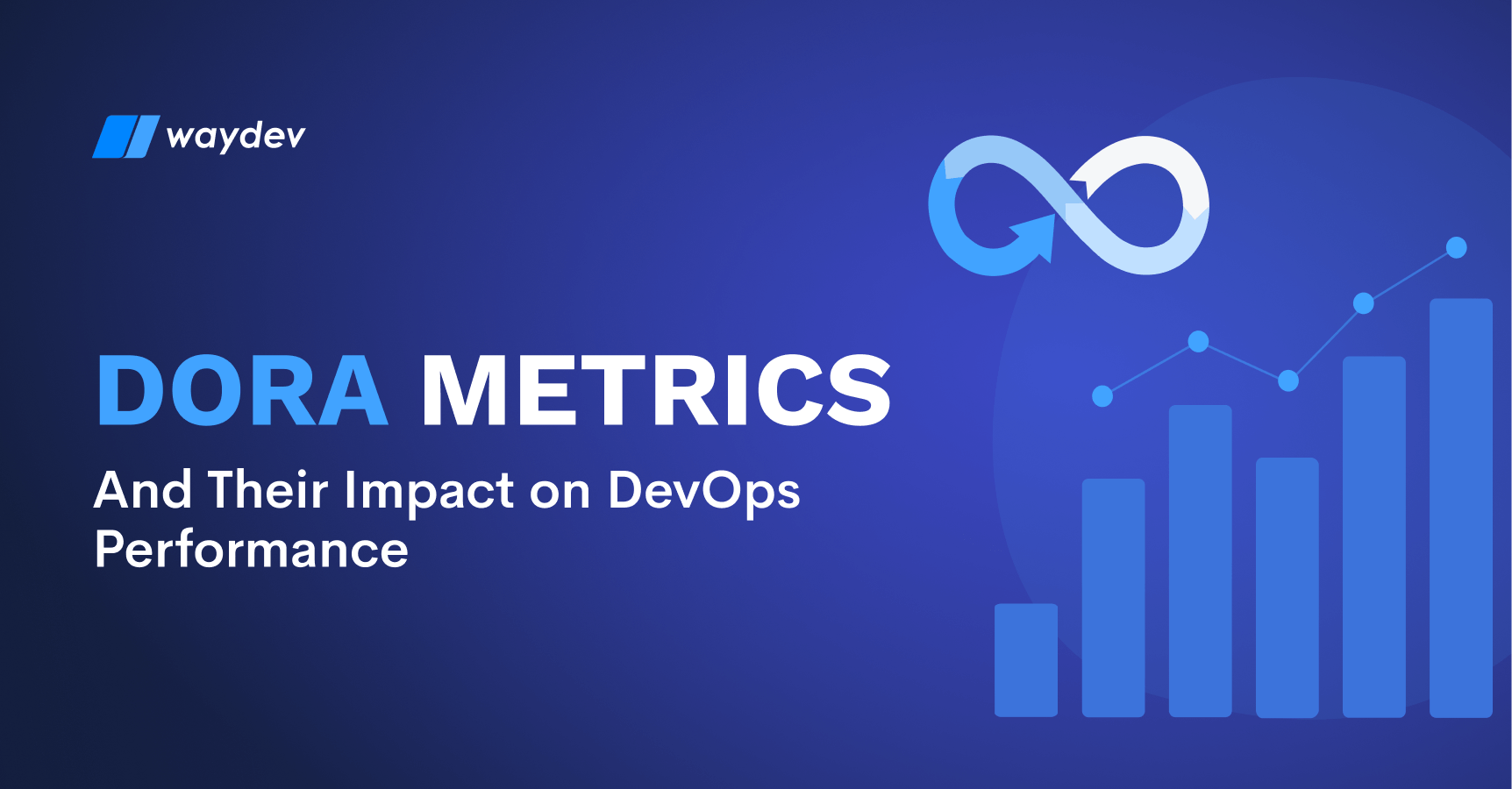 waydev

DORA METRICS

And Their Impact on DevOps Performance